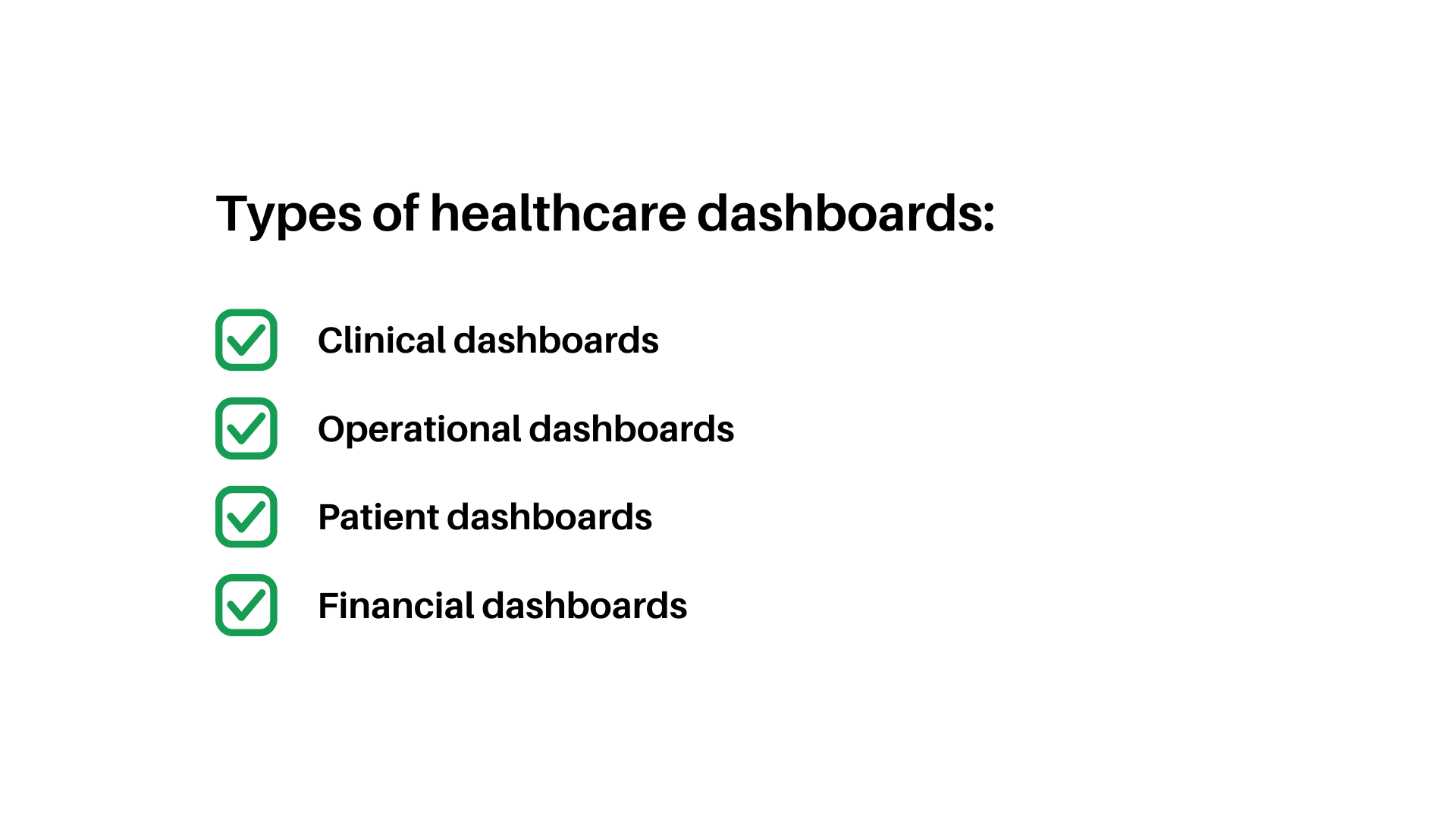 Types of healthcare dashboards:

Clinical dashboards

Operational dashboards

Patient dashboards

Financial dashboards